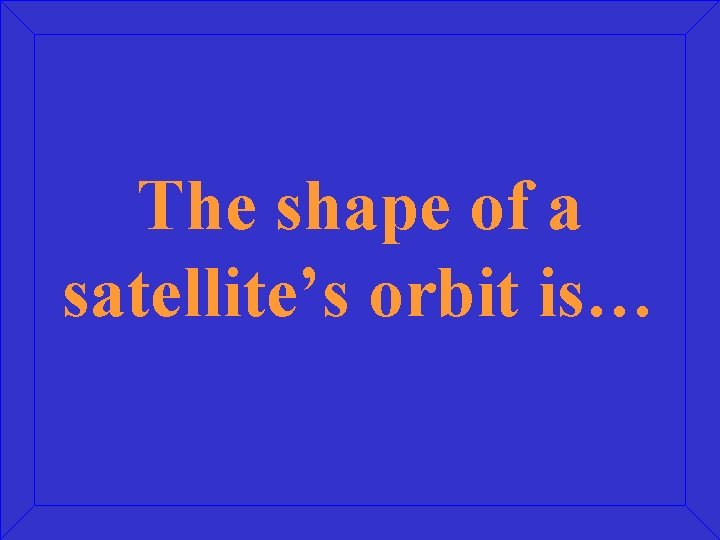 The shape of a satellite’s orbit is…